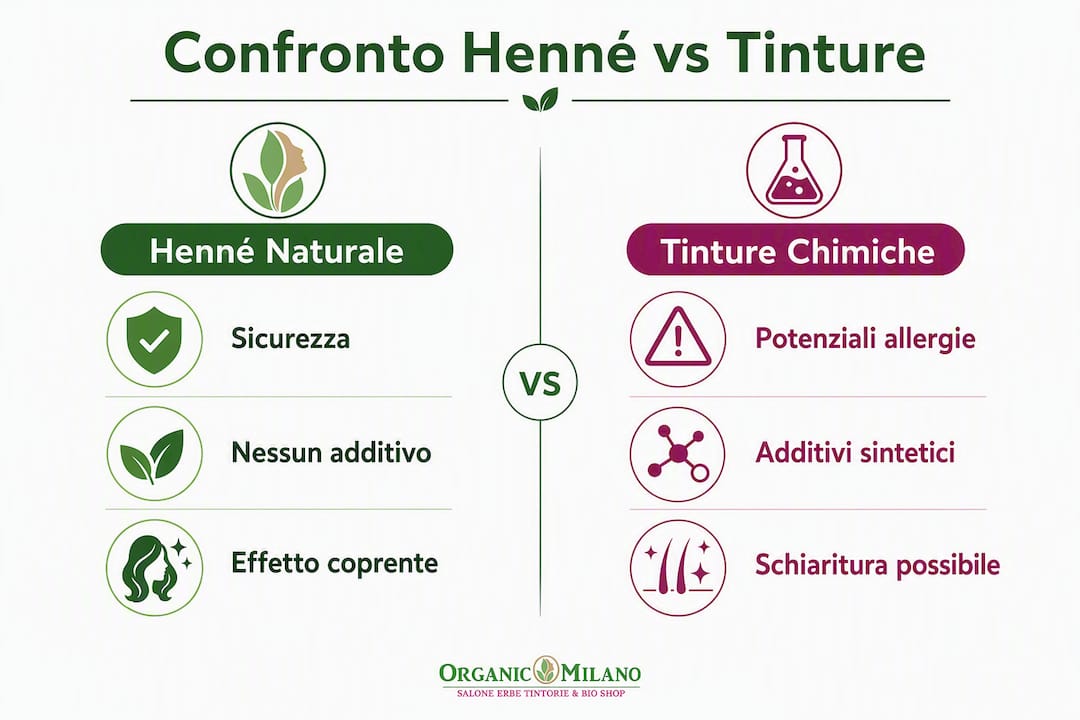 Confronto Henné vs Tinture

Henné Naturale

Sicurezza

Nessun additivo

Effetto coprente

VS

Tinture Chimiche

Potenziali allergie

Additivi sintetici

Schiaritura possibile

ORGANIC MILANO
SALONE ERBE TINTORIE & BIO SHOP